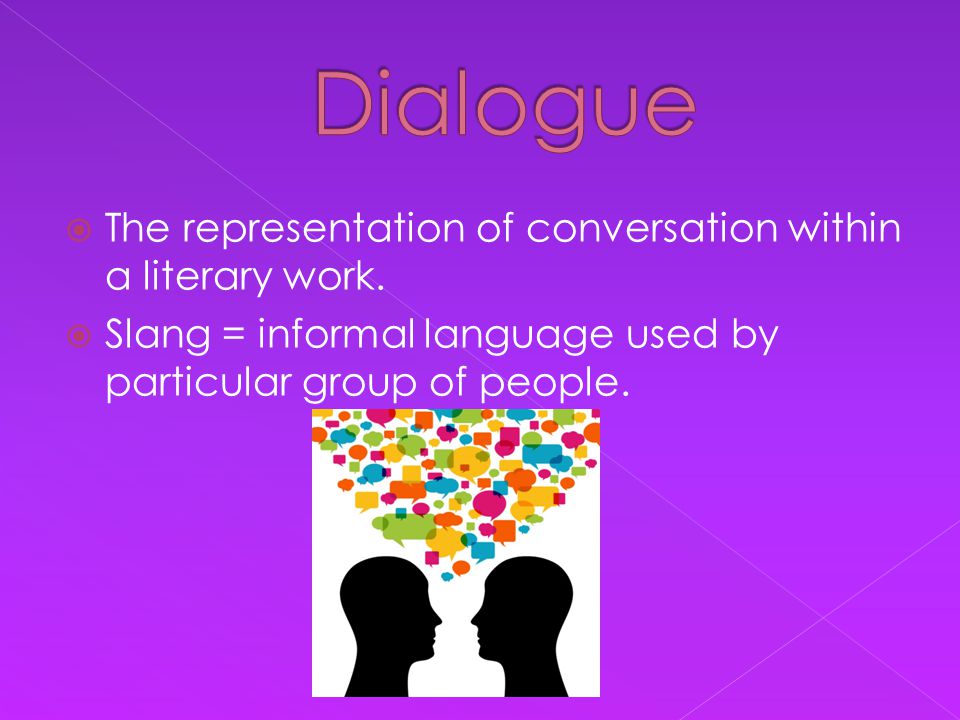 Dialogue

The representation of conversation within a literary work.

Slang = informal language used by particular group of people.